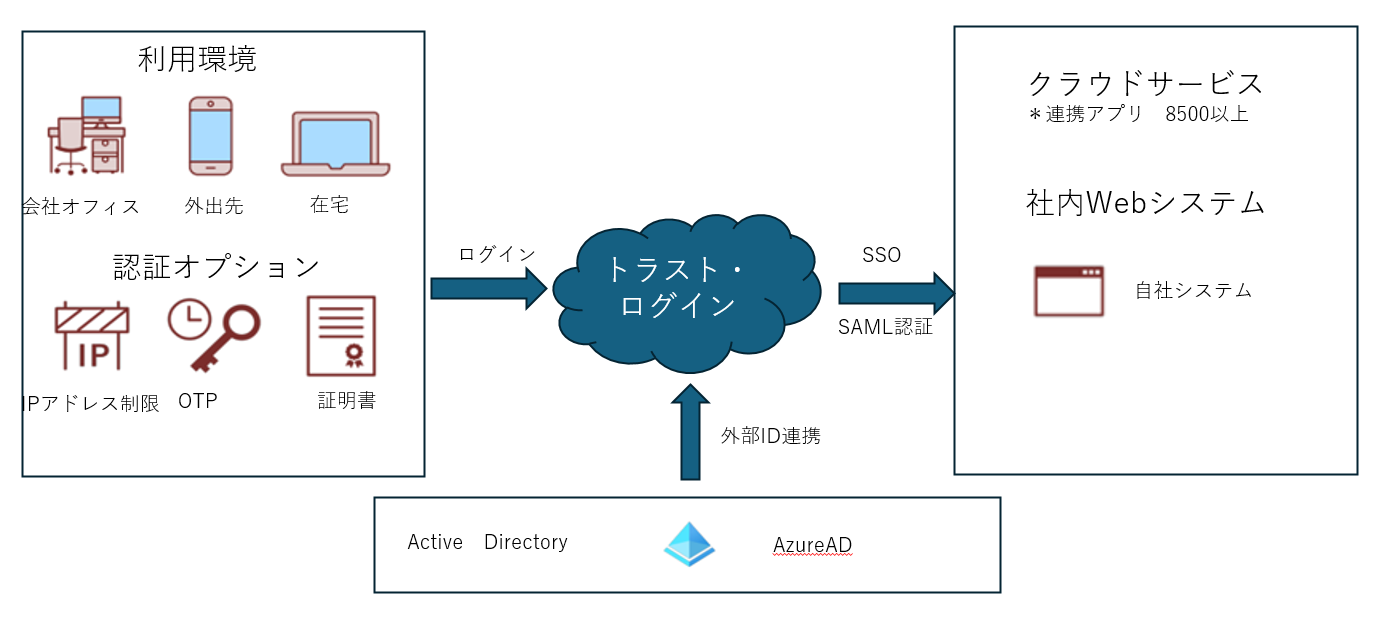 利用環境

会社オフィス

外出先

在宅

認証オプション

IP

IPアドレス制限

OTP

証明書

ログイン

トラスト・ログイン

SSO

SAML認証

外部ID連携

クラウドサービス
＊連携アプリ　8500以上

社内Webシステム

自社システム

Active　Directory

AzureAD